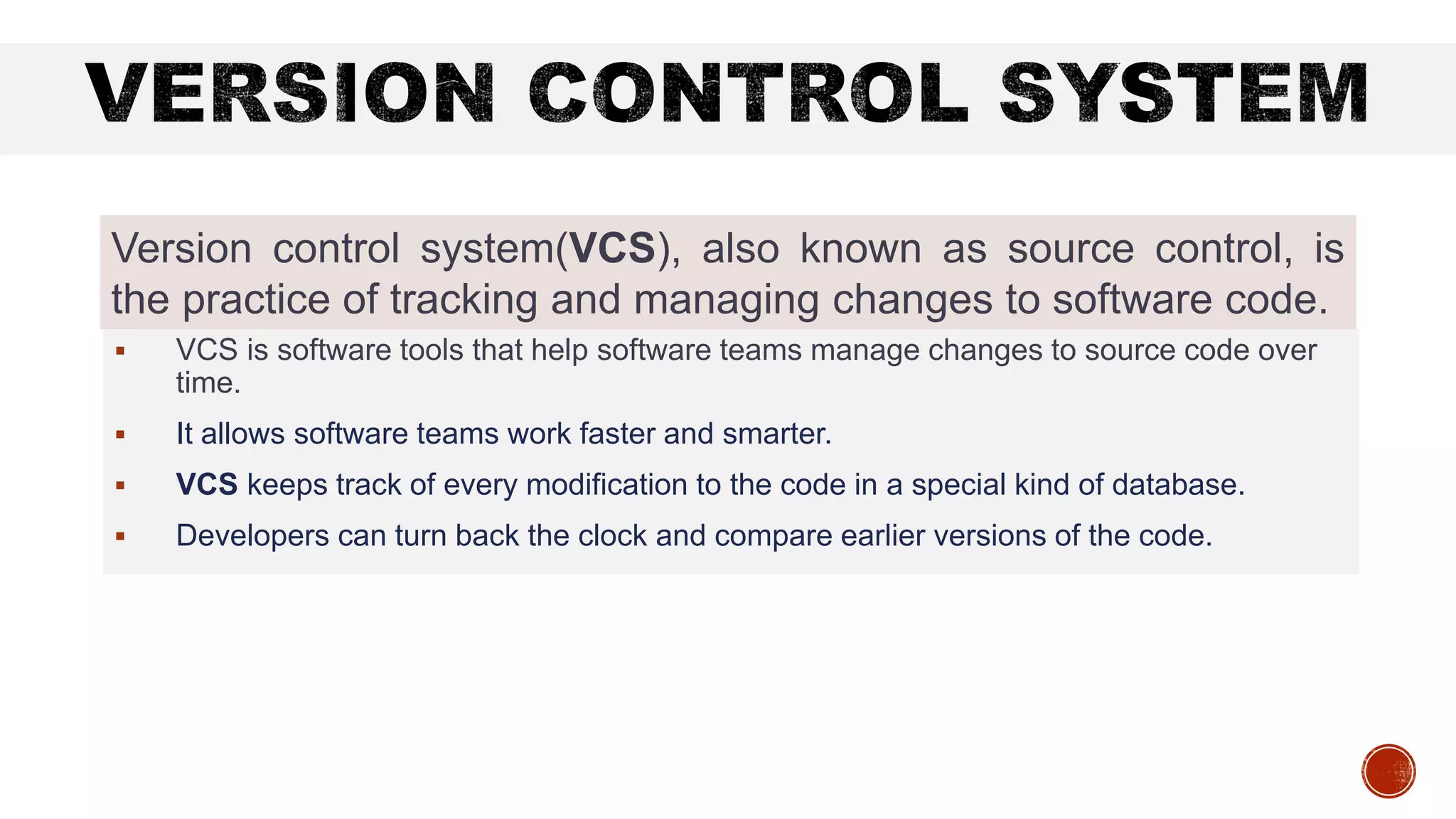 VERSION CONTROL SYSTEM

Version control system(VCS), also known as source control, is the practice of tracking and managing changes to software code.

▪ VCS is software tools that help software teams manage changes to source code over time.
▪ It allows software teams work faster and smarter.
▪ VCS keeps track of every modification to the code in a special kind of database.
▪ Developers can turn back the clock and compare earlier versions of the code.